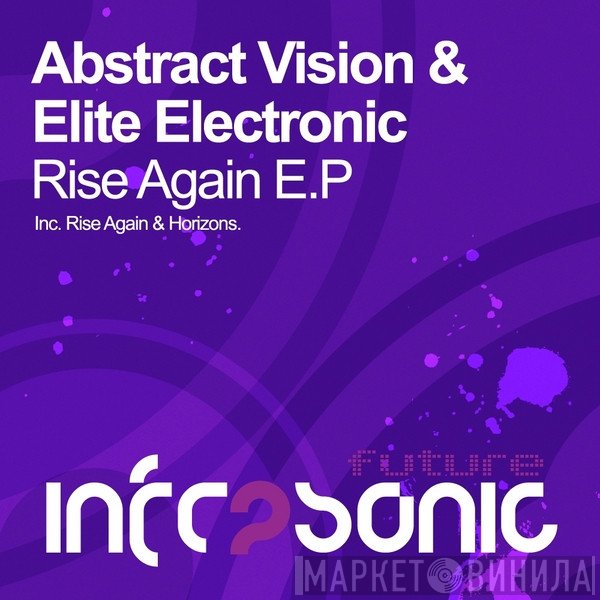 Abstract Vision &
Elite Electronic
Rise Again E.P

Inc. Rise Again & Horizons.

future
infrasonic

МАРКЕТ ВИНИЛА